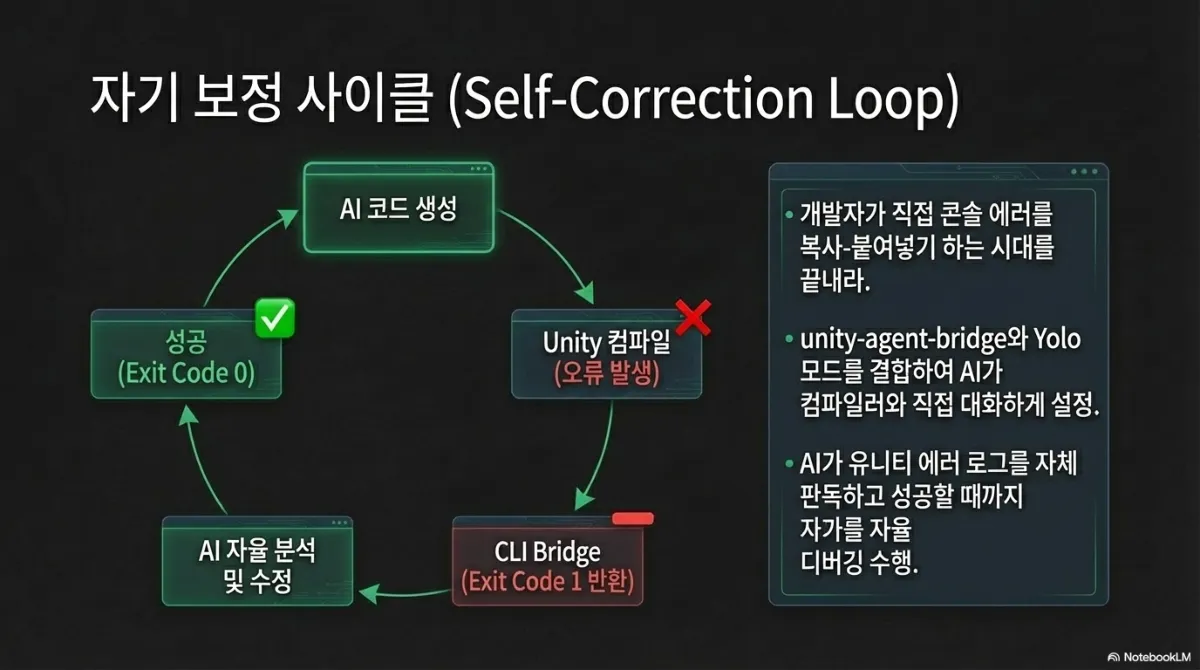 자기 보정 사이클 (Self-Correction Loop)

AI 코드 생성

Unity 컴파일
(오류 발생)

CLI Bridge
(Exit Code 1 반환)

AI 자율 분석
및 수정

성공
(Exit Code 0)

• 개발자가 직접 콘솔 에러를 복사-붙여넣기 하는 시대를 끝내라.

• unity-agent-bridge와 Yolo 모드를 결합하여 AI가 컴파일러와 직접 대화하게 설정.

• AI가 유니티 에러 로그를 자체 판독하고 성공할 때까지 자가를 자율 디버깅 수행.

NotebookLM